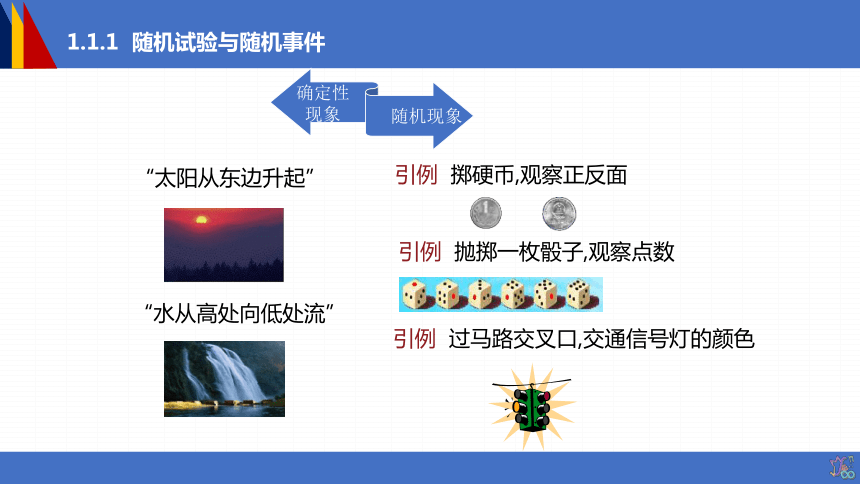 1.1.1 随机试验与随机事件

确定性现象

随机现象

“太阳从东边升起”

“水从高处向低处流”

引例 掷硬币,观察正反面

1

引例 抛掷一枚骰子,观察点数

引例 过马路交叉口,交通信号灯的颜色